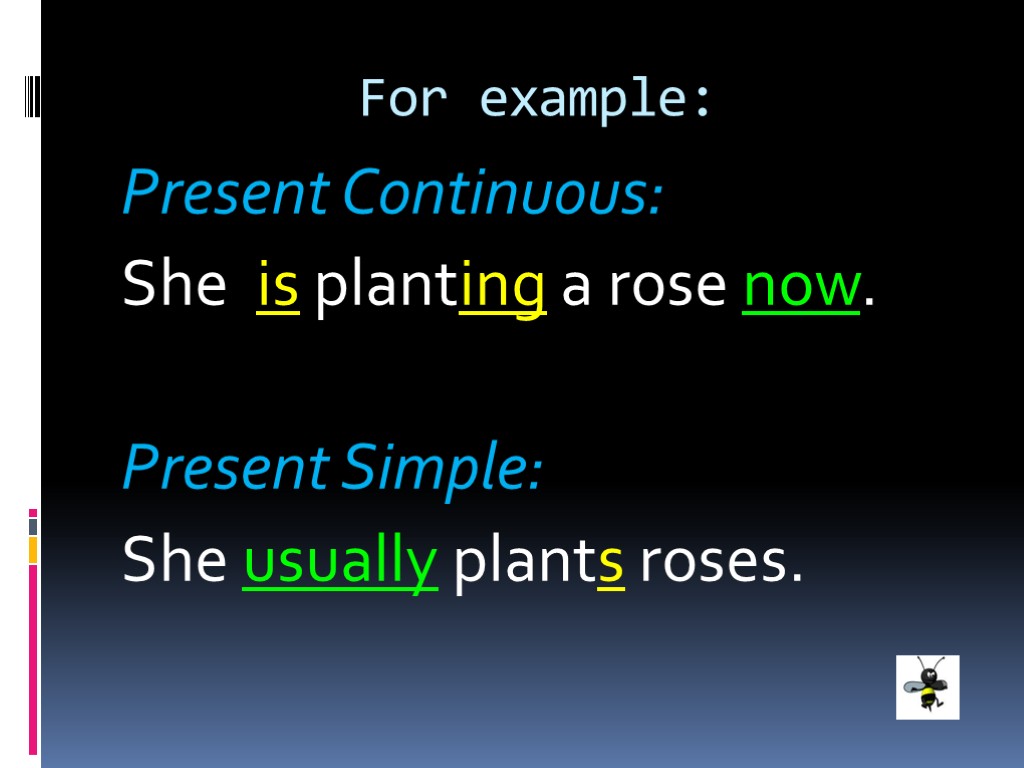 For example:

Present Continuous:

She is planting a rose now.

Present Simple:

She usually plants roses.